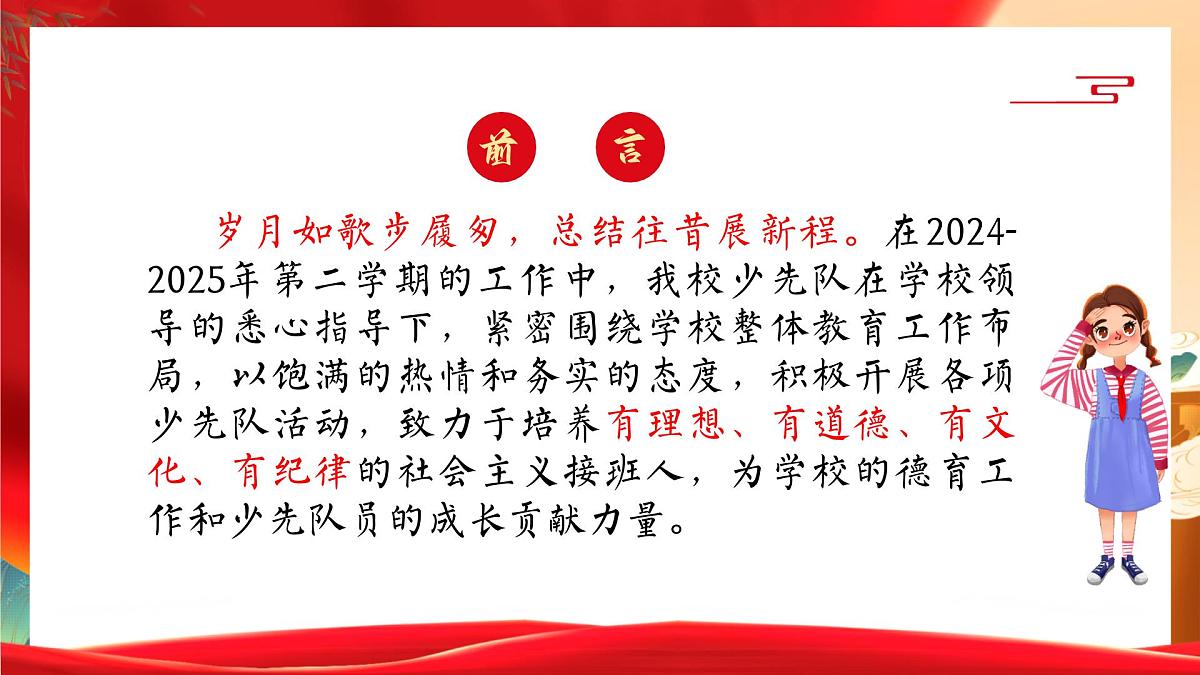 前 言

岁月如歌步履匆，总结往昔展新程。在2024-2025年第二学期的工作中，我校少先队在学校领导的悉心指导下，紧密围绕学校整体教育工作布局，以饱满的热情和务实的态度，积极开展各项少先队活动，致力于培养有理想、有道德、有文化、有纪律的社会主义接班人，为学校的德育工作和少先队员的成长贡献力量。